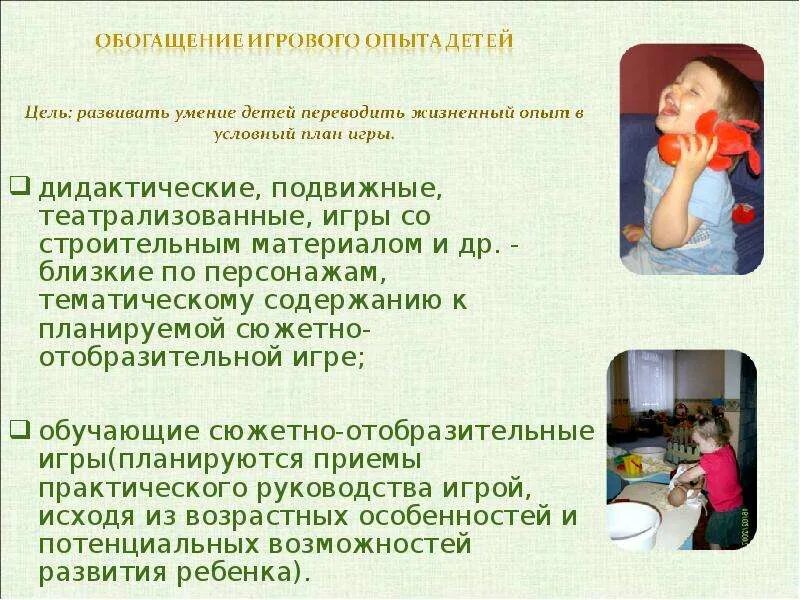 ОБОГАЩЕНИЕ ИГРОВОГО ОПЫТА ДЕТЕЙ

Цель: развивать умение детей переводить жизненный опыт в условный план игры.

❑ дидактические, подвижные, театрализованные, игры со строительным материалом и др. - близкие по персонажам, тематическому содержанию к планируемой сюжетно-отобразительной игре;

❑ обучающие сюжетно-отобразительные игры(планируются приемы практического руководства игрой, исходя из возрастных особенностей и потенциальных возможностей развития ребенка).